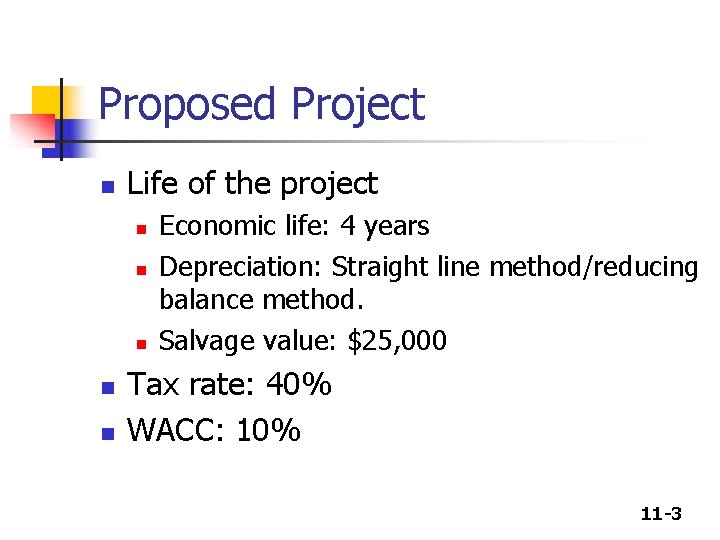 Proposed Project

- Life of the project
  - Economic life: 4 years
  - Depreciation: Straight line method/reducing balance method.
  - Salvage value: \$25,000
- Tax rate: 40%
- WACC: 10%

11-3